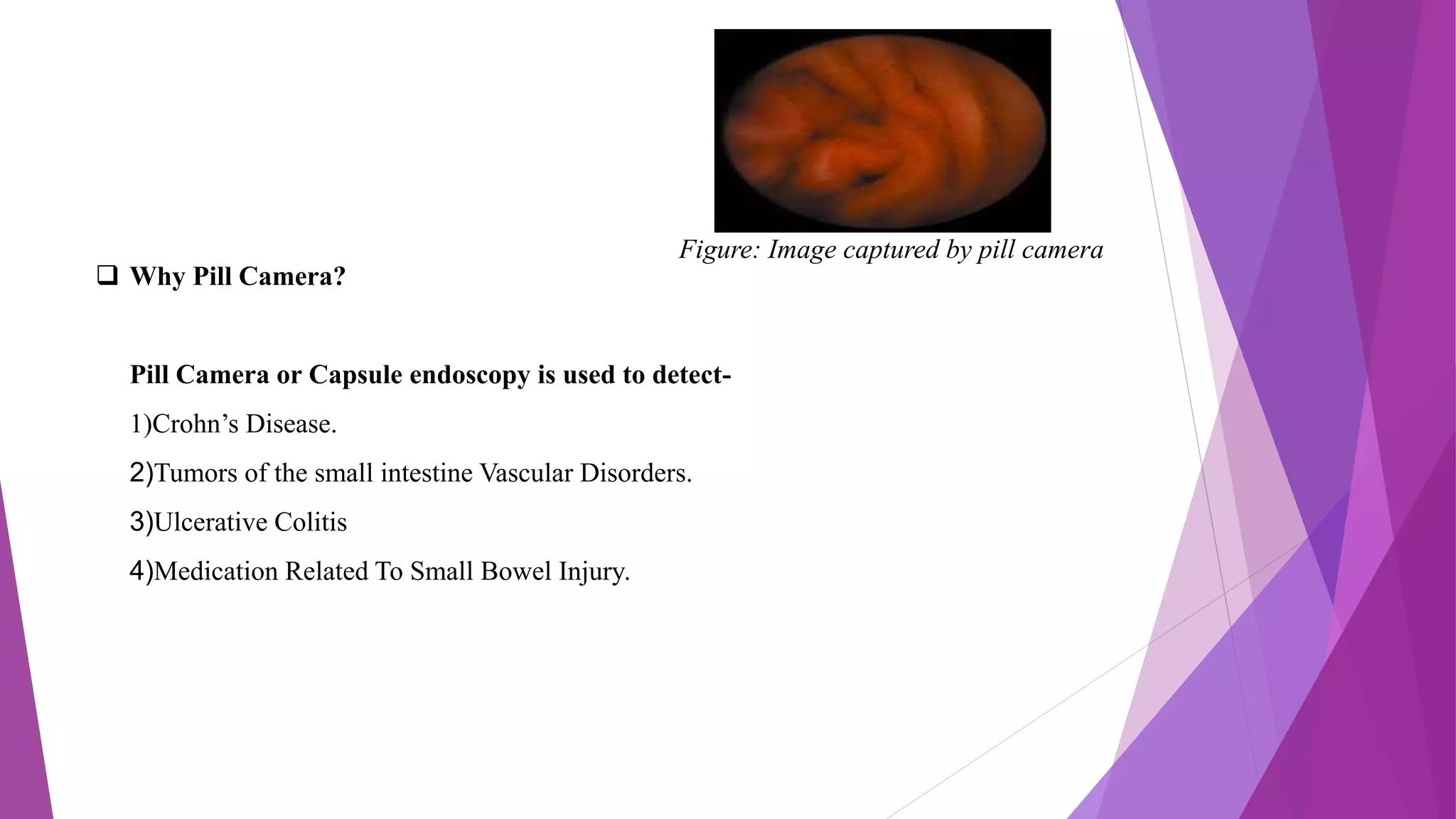 Figure: Image captured by pill camera

❑ Why Pill Camera?

Pill Camera or Capsule endoscopy is used to detect-

1)Crohn’s Disease.

2)Tumors of the small intestine Vascular Disorders.

3)Ulcerative Colitis

4)Medication Related To Small Bowel Injury.